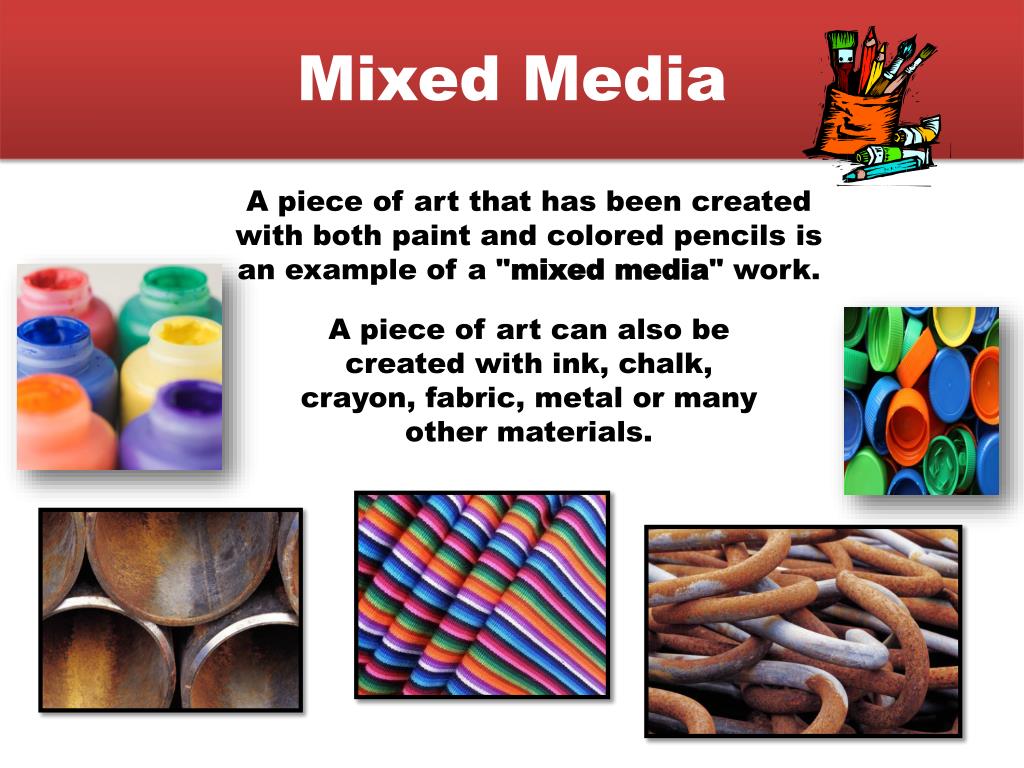 Mixed Media

A piece of art that has been created with both paint and colored pencils is an example of a "mixed media" work.

A piece of art can also be created with ink, chalk, crayon, fabric, metal or many other materials.